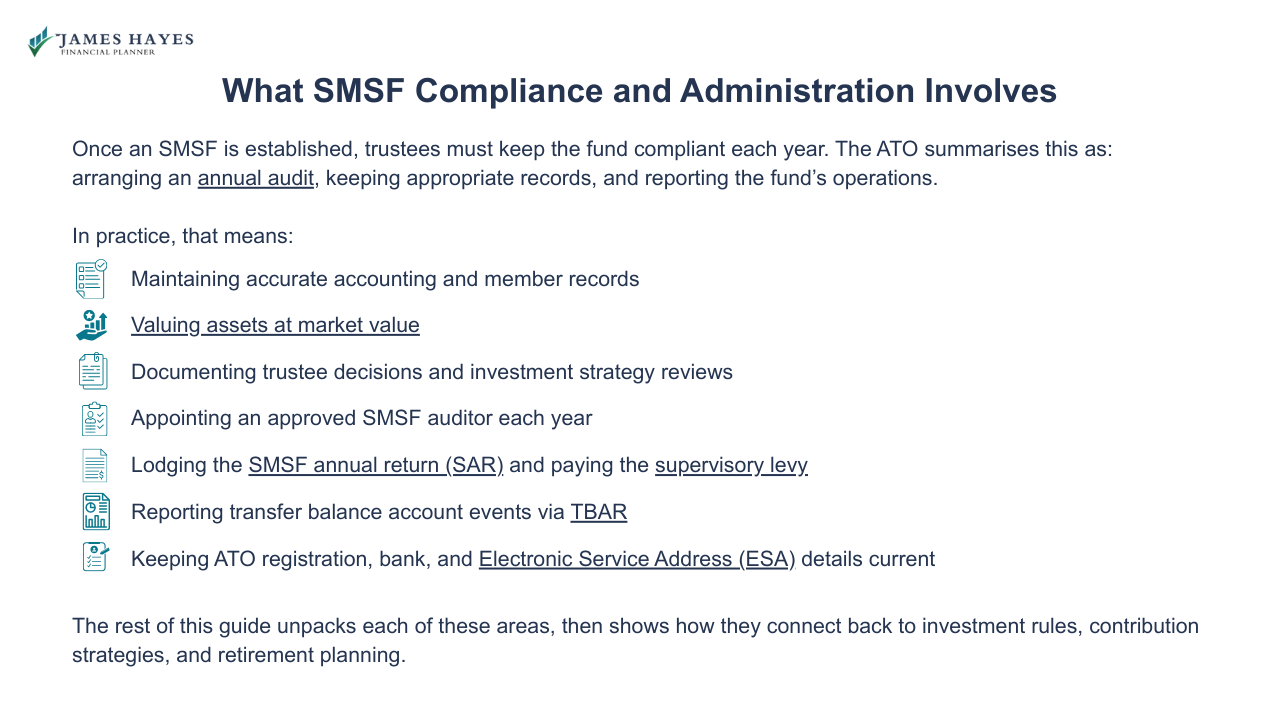 JAMES HAYES
FINANCIAL PLANNER

What SMSF Compliance and Administration Involves

Once an SMSF is established, trustees must keep the fund compliant each year. The ATO summarises this as: arranging an annual audit, keeping appropriate records, and reporting the fund's operations.

In practice, that means:

Maintaining accurate accounting and member records

Valuing assets at market value

Documenting trustee decisions and investment strategy reviews

Appointing an approved SMSF auditor each year

Lodging the SMSF annual return (SAR) and paying the supervisory levy

Reporting transfer balance account events via TBAR

Keeping ATO registration, bank, and Electronic Service Address (ESA) details current

The rest of this guide unpacks each of these areas, then shows how they connect back to investment rules, contribution strategies, and retirement planning.